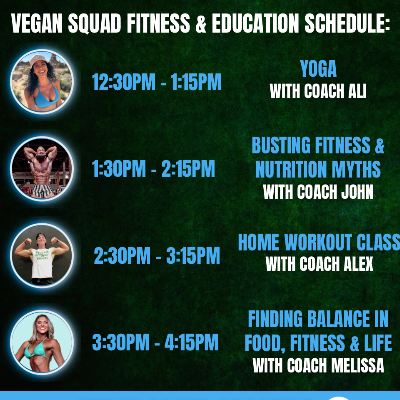 VEGAN SQUAD FITNESS & EDUCATION SCHEDULE:

12:30PM - 1:15PM

YOGA
WITH COACH ALI

1:30PM - 2:15PM

BUSTING FITNESS & NUTRITION MYTHS
WITH COACH JOHN

2:30PM - 3:15PM

HOME WORKOUT CLASS
WITH COACH ALEX

3:30PM - 4:15PM

FINDING BALANCE IN FOOD, FITNESS & LIFE
WITH COACH MELISSA